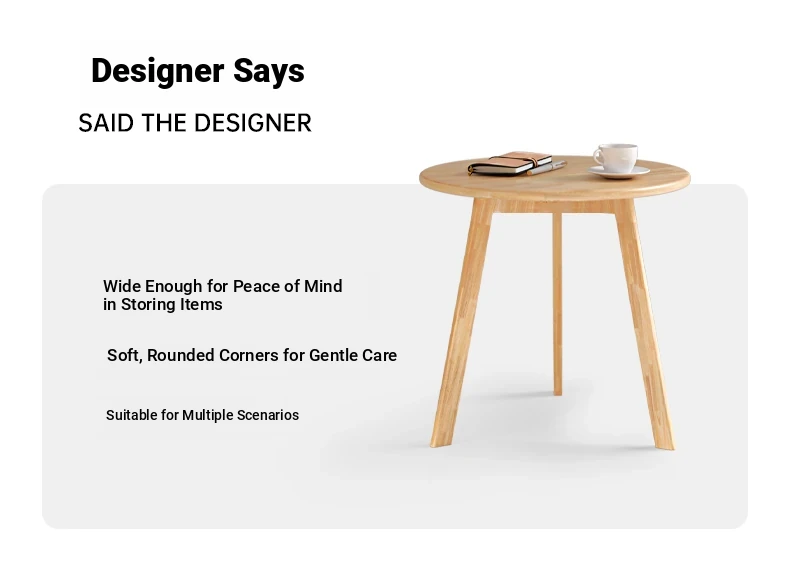 Designer Says
SAID THE DESIGNER

Wide Enough for Peace of Mind in Storing Items

Soft, Rounded Corners for Gentle Care

Suitable for Multiple Scenarios